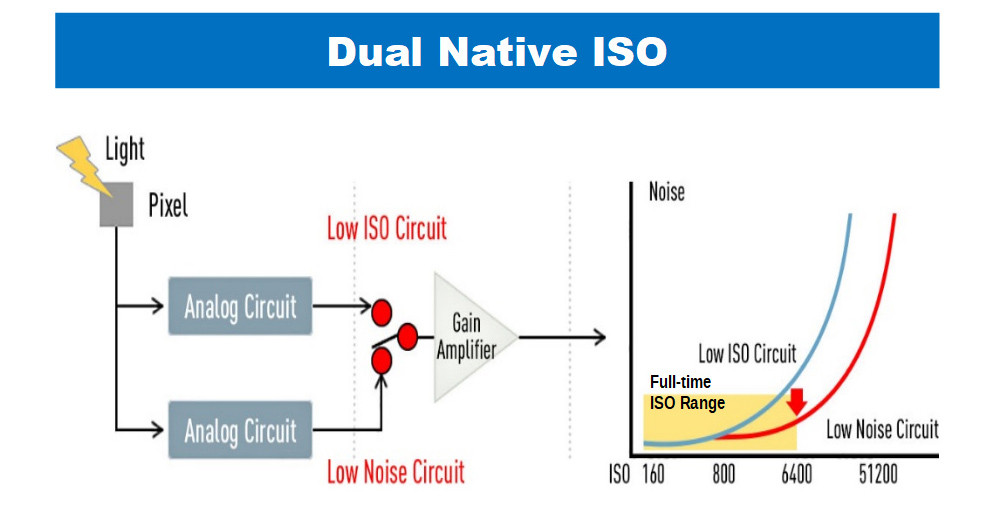 Dual Native ISO

Light

Pixel

Low ISO Circuit

Analog Circuit

Gain Amplifier

Analog Circuit

Low Noise Circuit

Noise

Low ISO Circuit

Full-time ISO Range

Low Noise Circuit

ISO 160 800 6400 51200